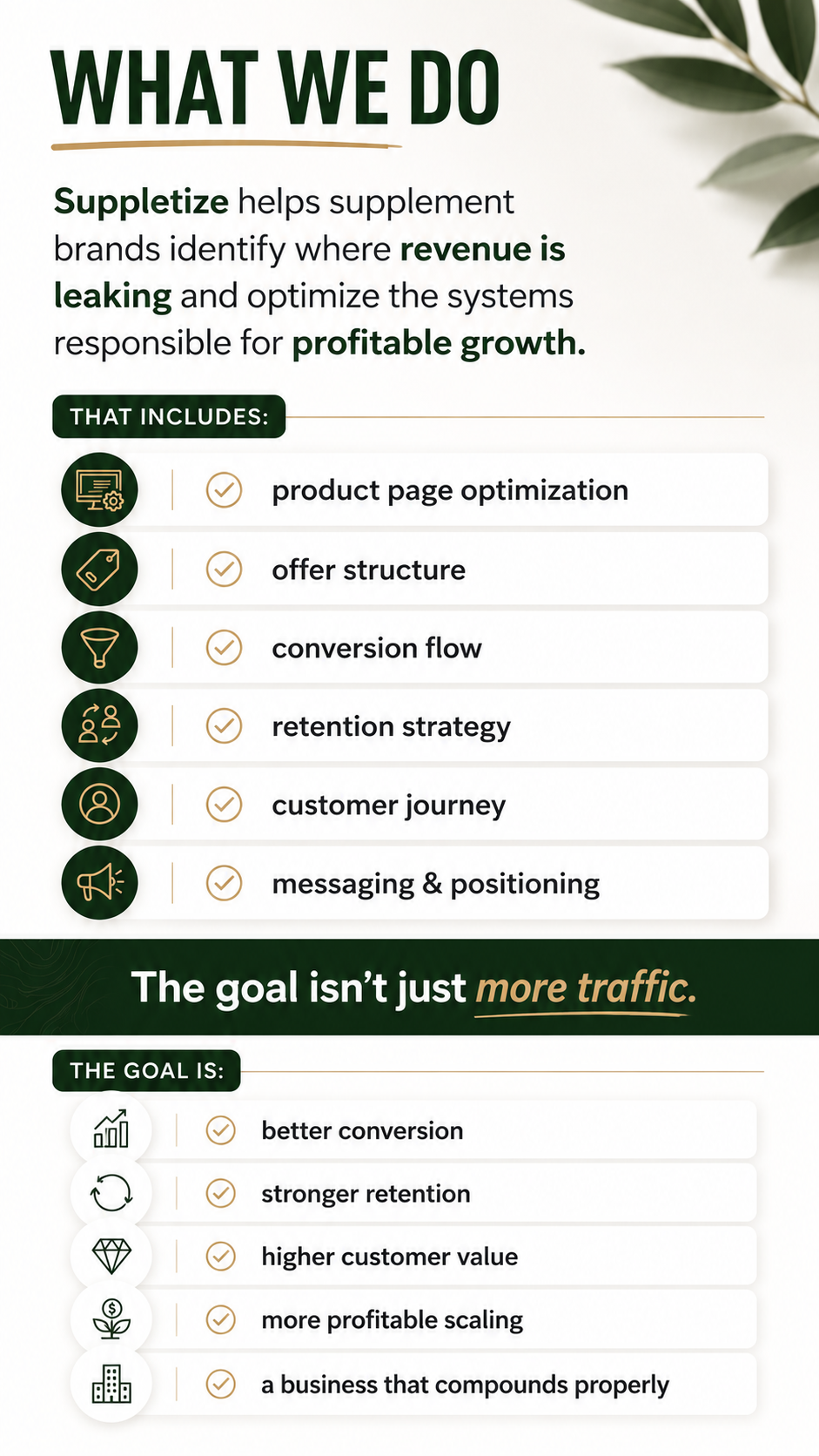 WHAT WE DO

Suppletize helps supplement brands identify where revenue is leaking and optimize the systems responsible for profitable growth.

THAT INCLUDES:

product page optimization

offer structure

conversion flow

retention strategy

customer journey

messaging & positioning

The goal isn't just more traffic.

THE GOAL IS:

better conversion

stronger retention

higher customer value

more profitable scaling

a business that compounds properly